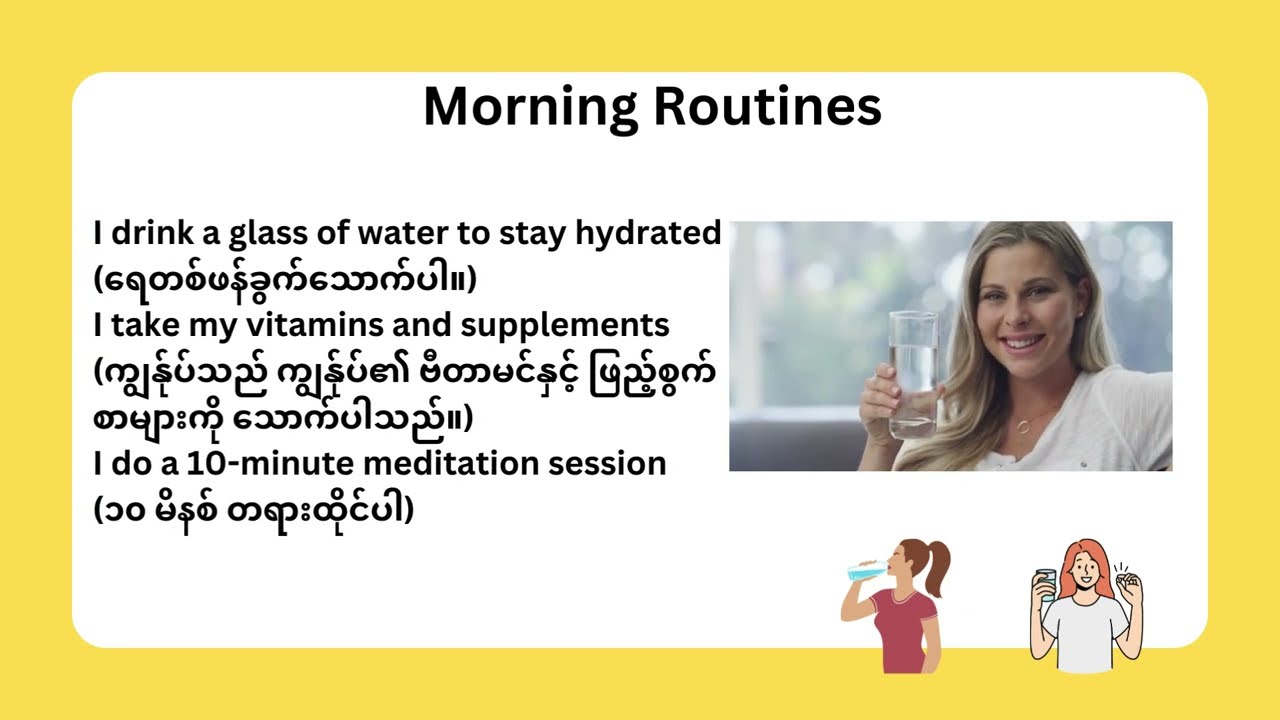 Morning Routines

I drink a glass of water to stay hydrated
(ရေတစ်ဖန်ခွက်သောက်ပါ။)
I take my vitamins and supplements
(ကျွန်ုပ်သည် ကျွန်ုပ်၏ ဗီတာမင်နှင့် ဖြည့်စွက်စာများကို သောက်ပါသည်။)
I do a 10-minute meditation session
(၁၀ မိနစ် တရားထိုင်ပါ)